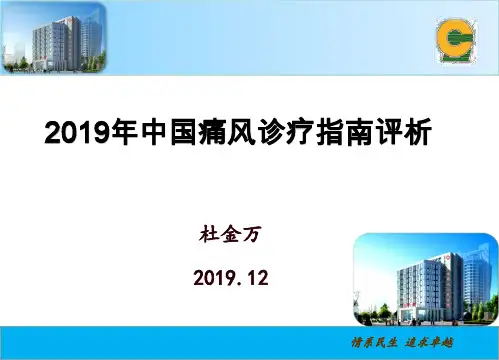 2019年中国痛风诊疗指南评析

杜金万

2019.12

情系民生 追求卓越